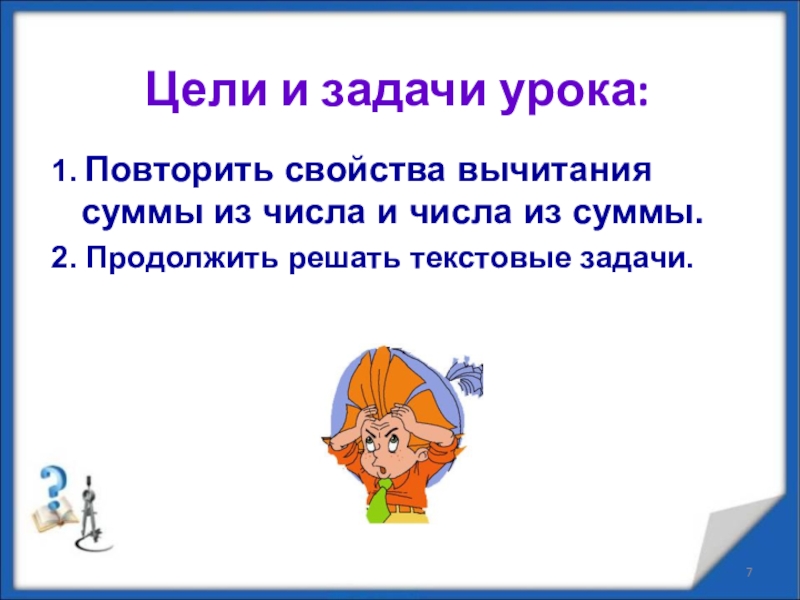 Цели и задачи урока:

1. Повторить свойства вычитания суммы из числа и числа из суммы.

2. Продолжить решать текстовые задачи.

7